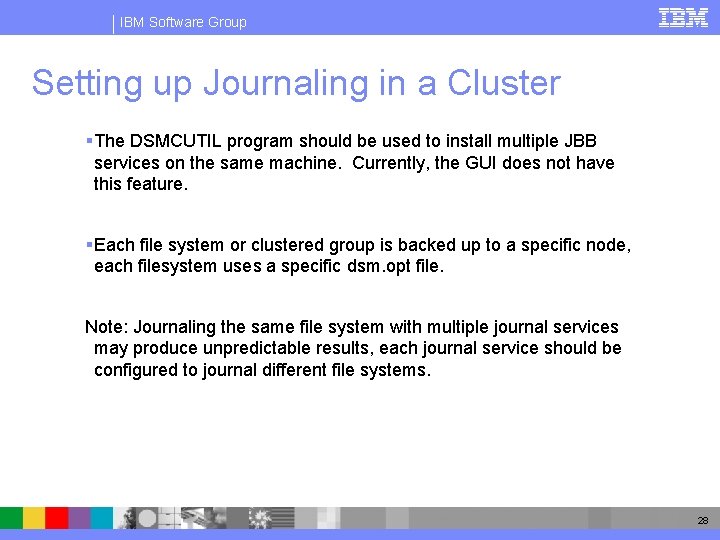 IBM Software Group

IBM

Setting up Journaling in a Cluster

▪The DSMCUTIL program should be used to install multiple JBB services on the same machine.  Currently, the GUI does not have this feature.

▪Each file system or clustered group is backed up to a specific node, each filesystem uses a specific dsm.opt file.

Note: Journaling the same file system with multiple journal services may produce unpredictable results, each journal service should be configured to journal different file systems.

28